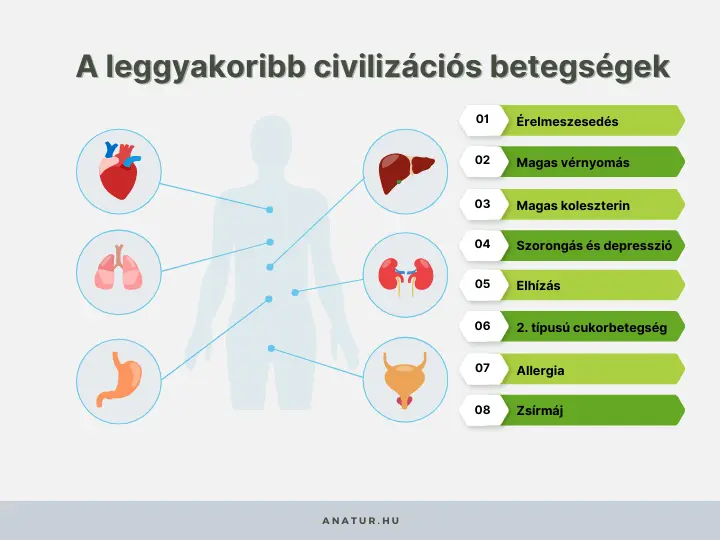 A leggyakoribb civilizációs betegségek

01 Érelmeszesedés
02 Magas vérnyomás
03 Magas koleszterin
04 Szorongás és depresszió
05 Elhízás
06 2. típusú cukorbetegség
07 Allergia
08 Zsírmáj

ANATUR.HU